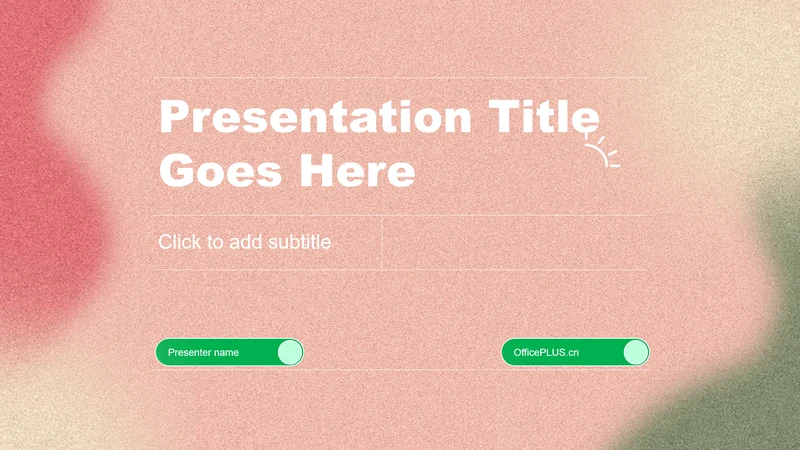 Presentation Title Goes Here

Click to add subtitle

Presenter name

OfficePLUS.cn